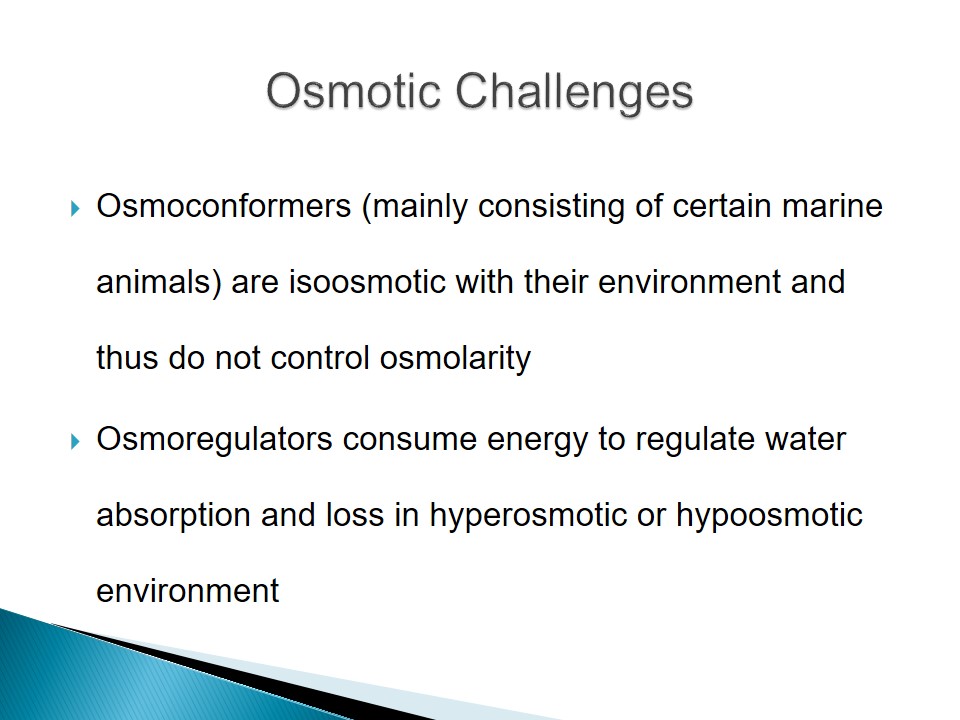 Osmotic Challenges

Osmoconformers (mainly consisting of certain marine animals) are isoosmotic with their environment and thus do not control osmolarity

Osmoregulators consume energy to regulate water absorption and loss in hyperosmotic or hypoosmotic environment